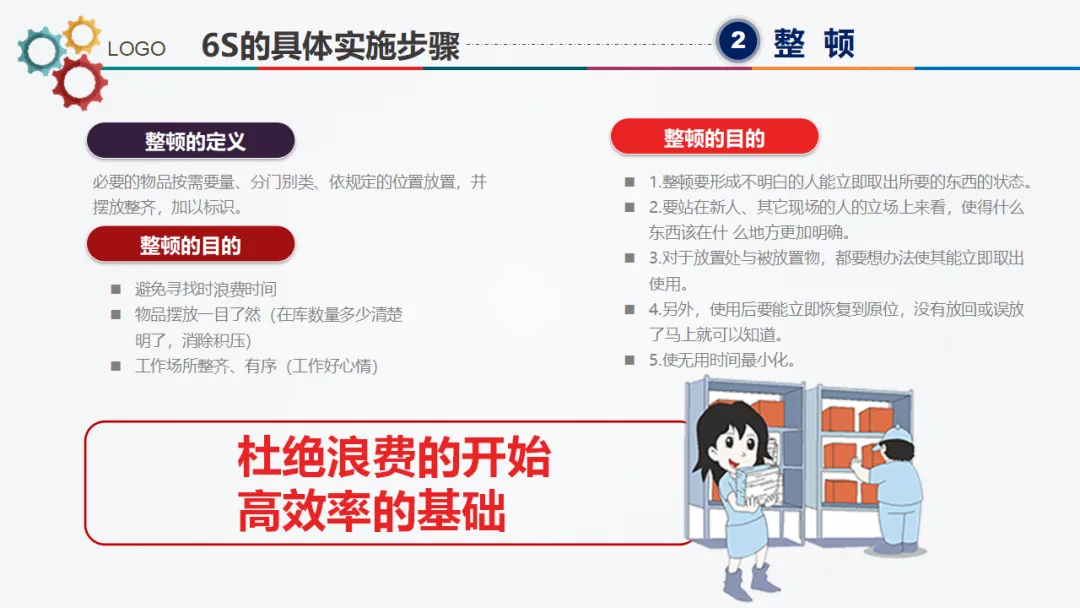 LOGO 6S的具体实施步骤

2 整 顿

整顿的定义

必要的物品按需要量、分门别类、依规定的位置放置，并摆放整齐，加以标识。

整顿的目的

■ 避免寻找时浪费时间
■ 物品摆放一目了然（在库数量多少清楚明了，消除积压）
■ 工作场所整齐、有序（工作好心情）

整顿的目的

■ 1.整顿要形成不明白的人能立即取出所要的东西的状态。
■ 2.要站在新人、其它现场的人的立场上来看，使得什么东西该在什 么地方更加明确。
■ 3.对于放置处与被放置物，都要想办法使其能立即取出使用。
■ 4.另外，使用后要能立即恢复到原位，没有放回或误放了马上就可以知道。
■ 5.使无用时间最小化。

杜绝浪费的开始
高效率的基础